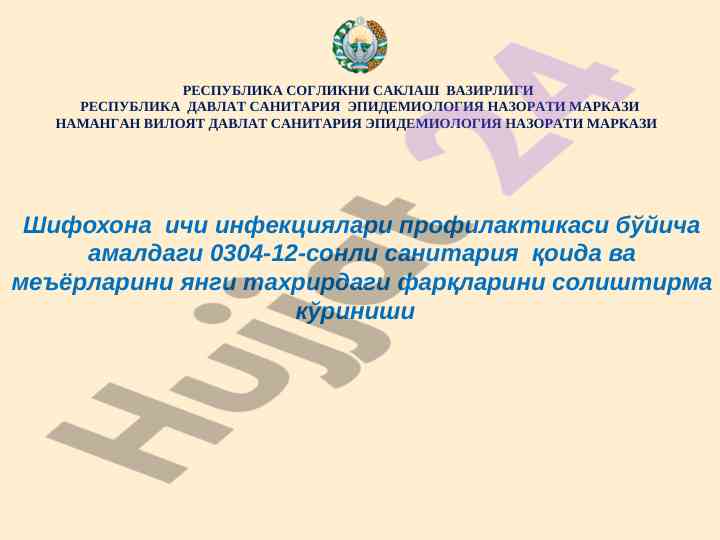 РЕСПУБЛИКА СОГЛИКНИ САКЛАШ ВАЗИРЛИГИ
РЕСПУБЛИКА ДАВЛАТ САНИТАРИЯ ЭПИДЕМИОЛОГИЯ НАЗОРАТИ МАРКАЗИ
НАМАНГАН ВИЛОЯТ ДАВЛАТ САНИТАРИЯ ЭПИДЕМИОЛОГИЯ НАЗОРАТИ МАРКАЗИ

Шифохона ичи инфекциялари профилактикаси бўйича амалдаги 0304-12-сонли санитария қоида ва меъёрларини янги тахрирдаги фарқларини солиштирма кўриниши

Hujjat 24